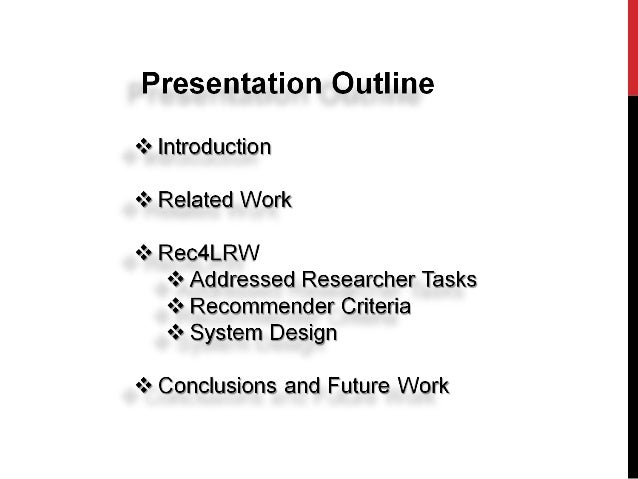 Presentation Outline

❖ Introduction

❖ Related Work

❖ Rec4LRW
❖ Addressed Researcher Tasks
❖ Recommender Criteria
❖ System Design

❖ Conclusions and Future Work